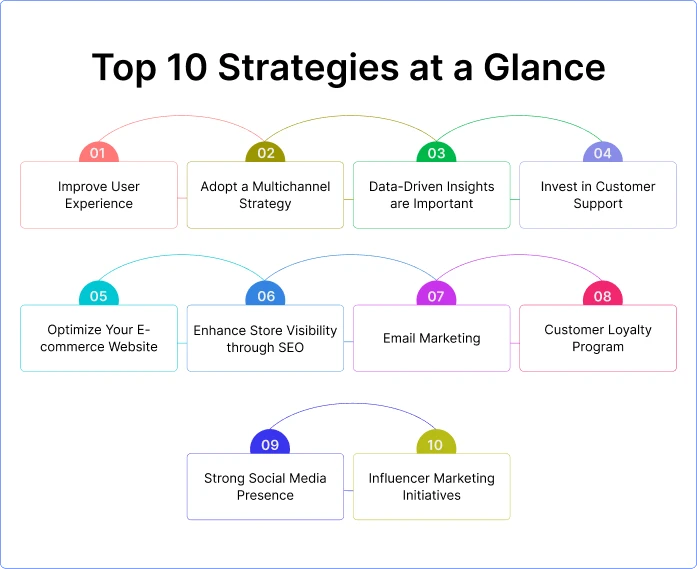 Top 10 Strategies at a Glance

01
Improve User Experience

02
Adopt a Multichannel Strategy

03
Data-Driven Insights are Important

04
Invest in Customer Support

05
Optimize Your E-commerce Website

06
Enhance Store Visibility through SEO

07
Email Marketing

08
Customer Loyalty Program

09
Strong Social Media Presence

10
Influencer Marketing Initiatives